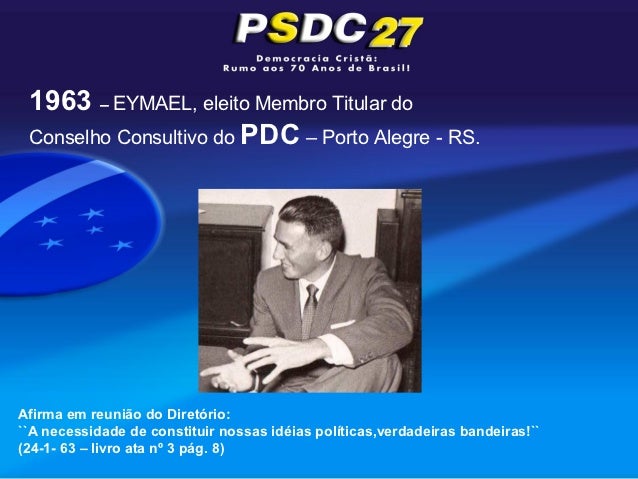 PSDC 27
Democracia Cristã:
Rumo aos 70 Anos de Brasil!

1963 – EYMAEL, eleito Membro Titular do Conselho Consultivo do PDC – Porto Alegre - RS.

Afirma em reunião do Diretório:
``A necessidade de constituir nossas idéias políticas,verdadeiras bandeiras!``
(24-1- 63 – livro ata nº 3 pág. 8)